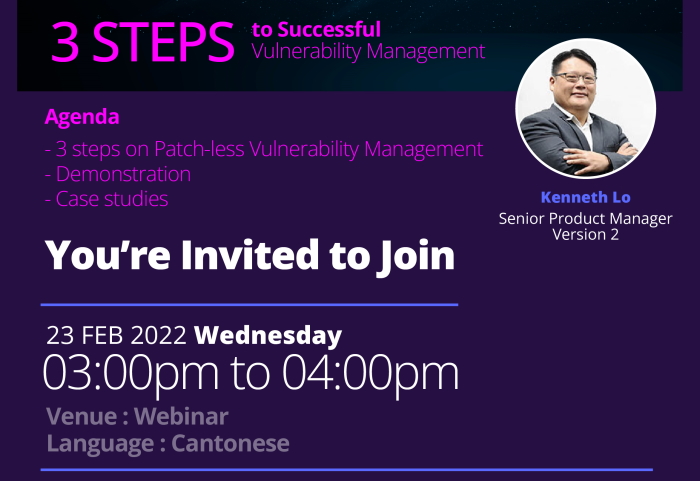 3 STEPS to Successful
Vulnerability Management

Agenda
- 3 steps on Patch-less Vulnerability Management
- Demonstration
- Case studies

Kenneth Lo
Senior Product Manager
Version 2

You're Invited to Join

23 FEB 2022 Wednesday
03:00pm to 04:00pm
Venue : Webinar
Language : Cantonese